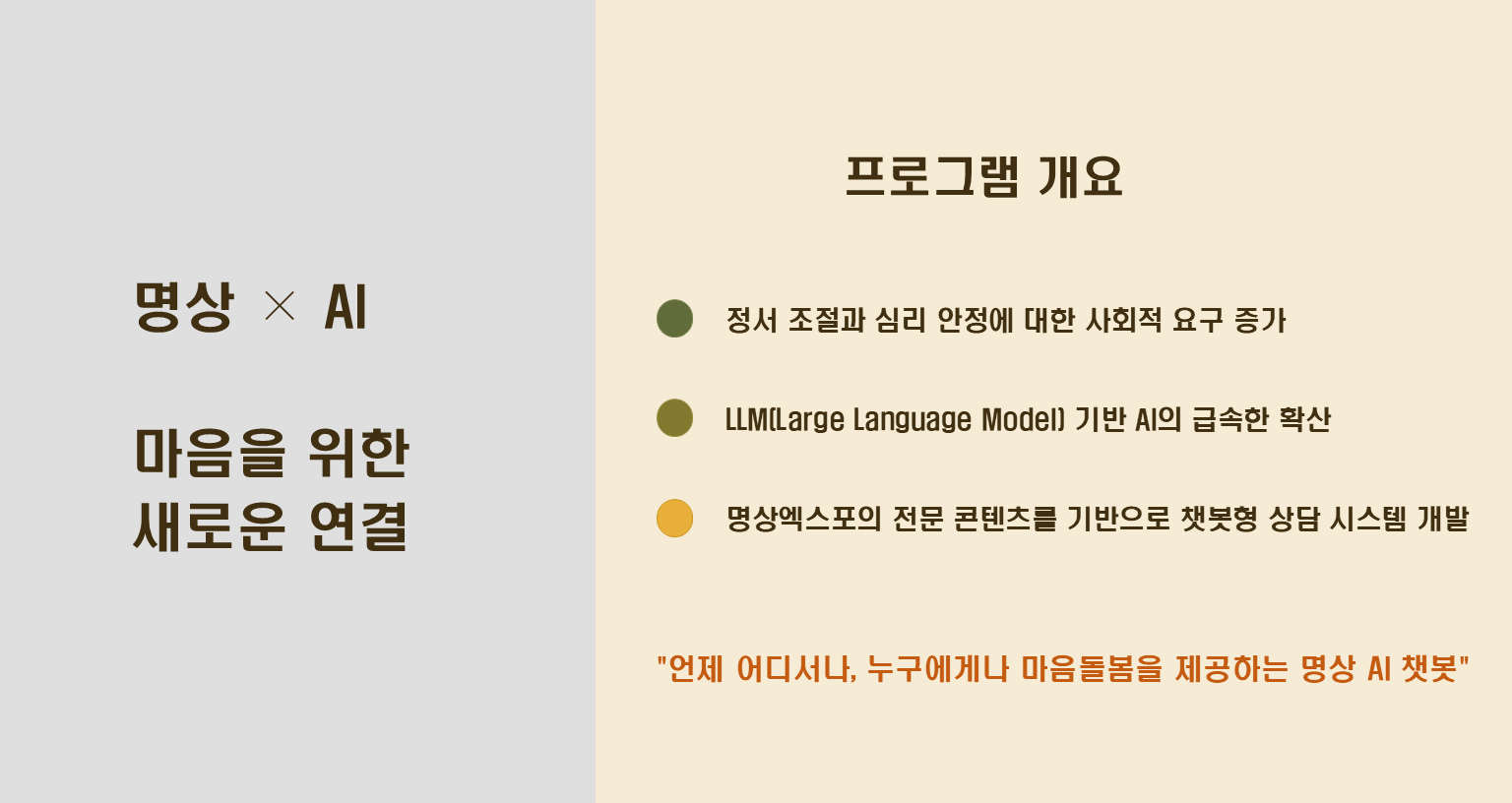 명상 × AI

마음을 위한
새로운 연결

프로그램 개요

정서 조절과 심리 안정에 대한 사회적 요구 증가

LLM(Large Language Model) 기반 AI의 급속한 확산

명상엑스포의 전문 콘텐츠를 기반으로 챗봇형 상담 시스템 개발

"언제 어디서나, 누구에게나 마음돌봄을 제공하는 명상 AI 챗봇"